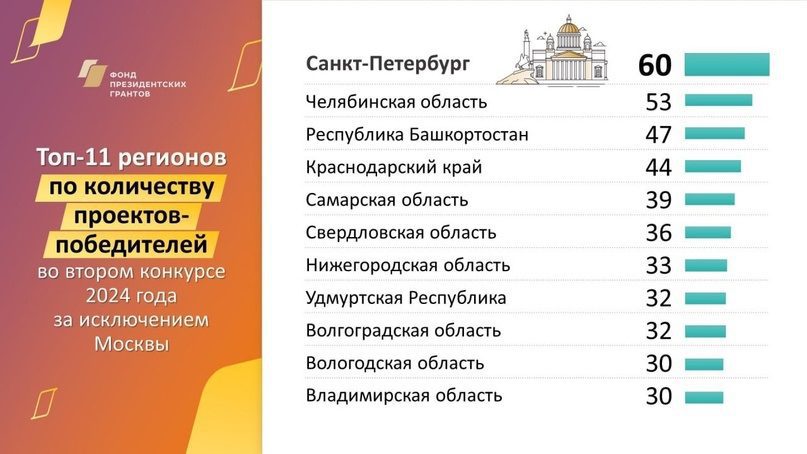 ФОНД ПРЕЗИДЕНТСКИХ ГРАНТОВ

Топ-11 регионов по количеству проектов-победителей во втором конкурсе 2024 года за исключением Москвы

| | |
|---|---|
| Санкт-Петербург | 60 |
| Челябинская область | 53 |
| Республика Башкортостан | 47 |
| Краснодарский край | 44 |
| Самарская область | 39 |
| Свердловская область | 36 |
| Нижегородская область | 33 |
| Удмуртская Республика | 32 |
| Волгоградская область | 32 |
| Вологодская область | 30 |
| Владимирская область | 30 |